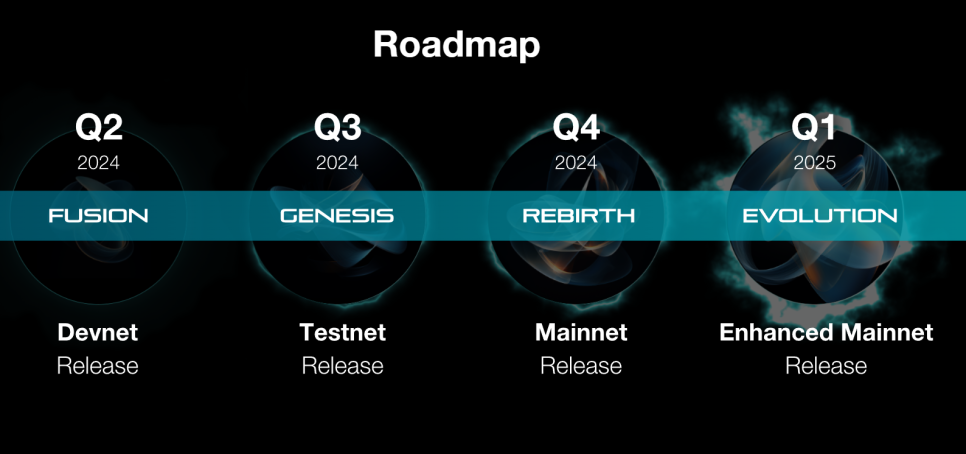 Roadmap

Q2
2024
FUSION
Devnet
Release

Q3
2024
GENESIS
Testnet
Release

Q4
2024
REBIRTH
Mainnet
Release

Q1
2025
EVOLUTION
Enhanced Mainnet
Release